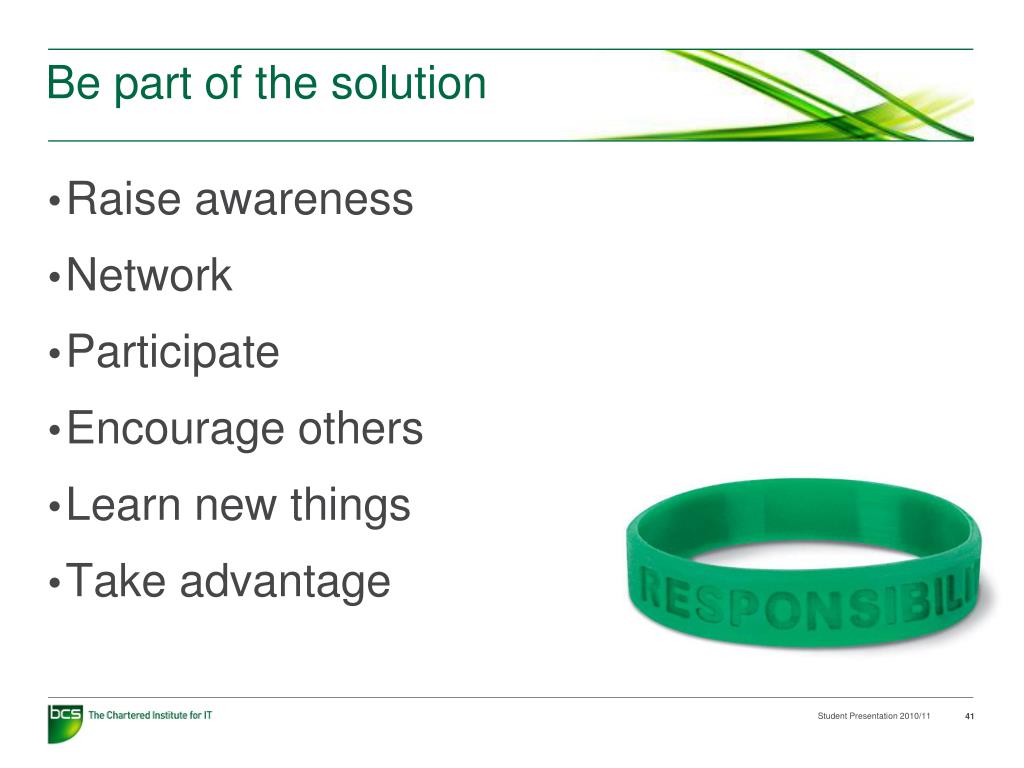 Be part of the solution

• Raise awareness
• Network
• Participate
• Encourage others
• Learn new things
• Take advantage

RESPONSIBILI

bcs The Chartered Institute for IT

Student Presentation 2010/11 41